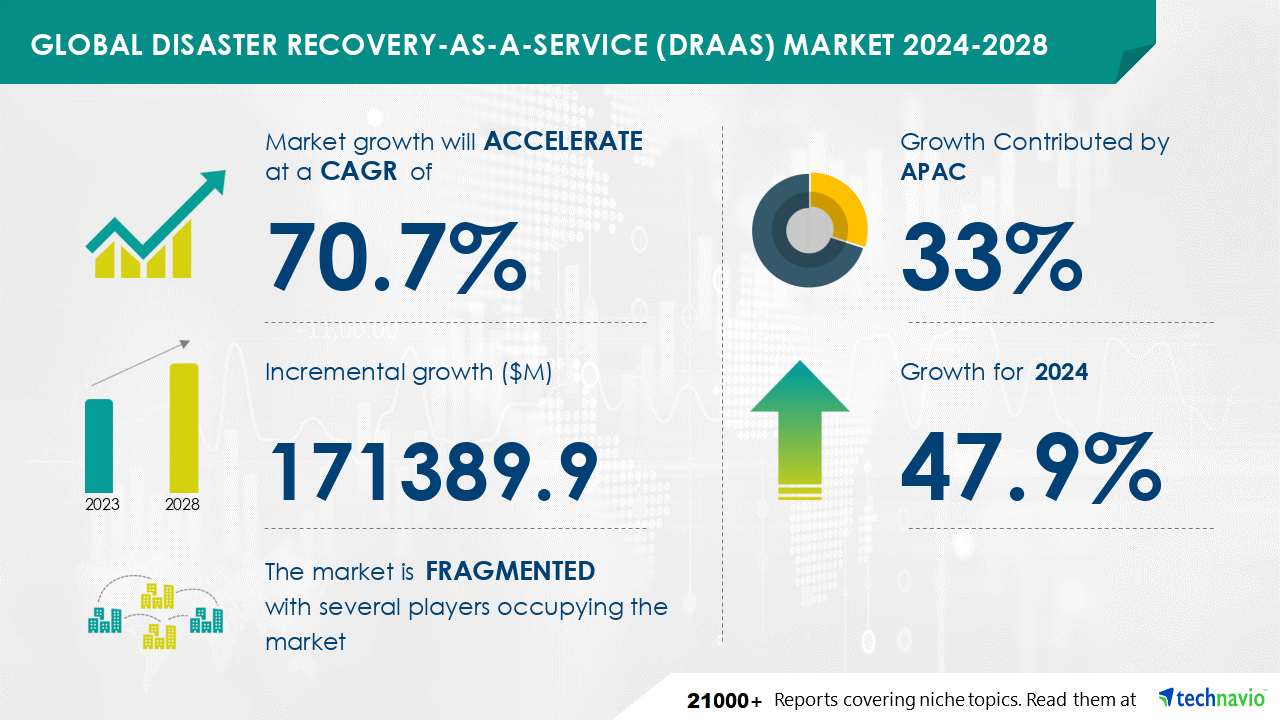 GLOBAL DISASTER RECOVERY-AS-A-SERVICE (DRAAS) MARKET 2024-2028

Market growth will ACCELERATE at a CAGR of

70.7%

2023

2028

Incremental growth ($M)

171389.9

The market is FRAGMENTED with several players occupying the market

Growth Contributed by APAC

33%

Growth for 2024

47.9%

21000+ Reports covering niche topics. Read them at technavio